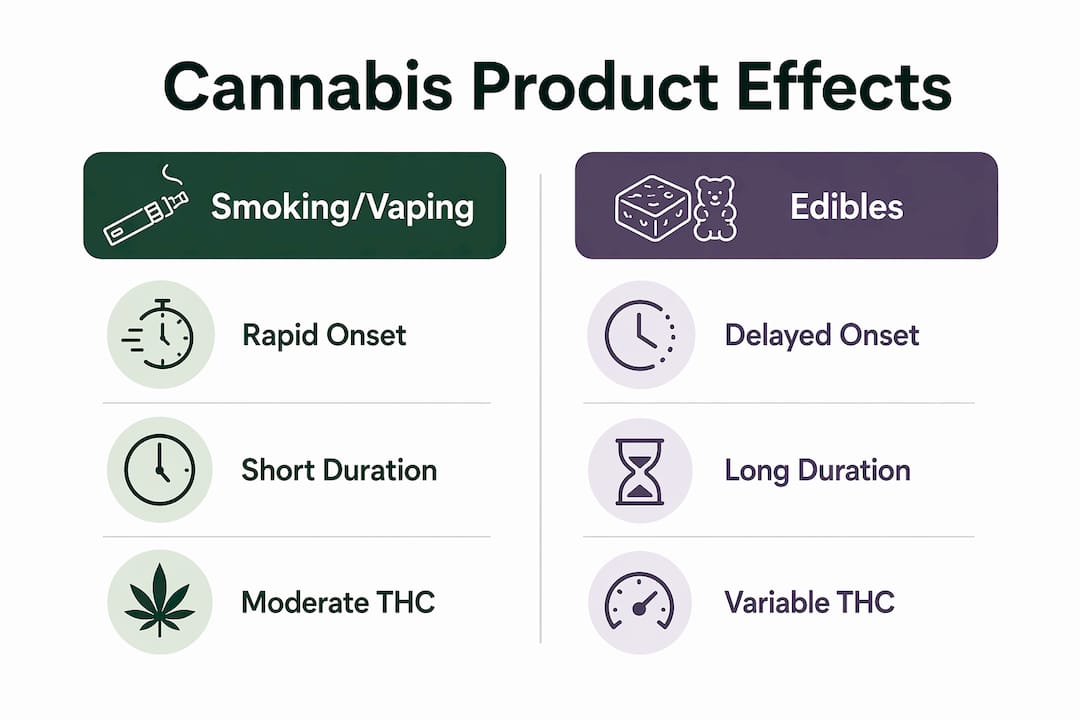 Cannabis Product Effects

Smoking/Vaping

Rapid Onset

Short Duration

Moderate THC

Edibles

Delayed Onset

Long Duration

Variable THC